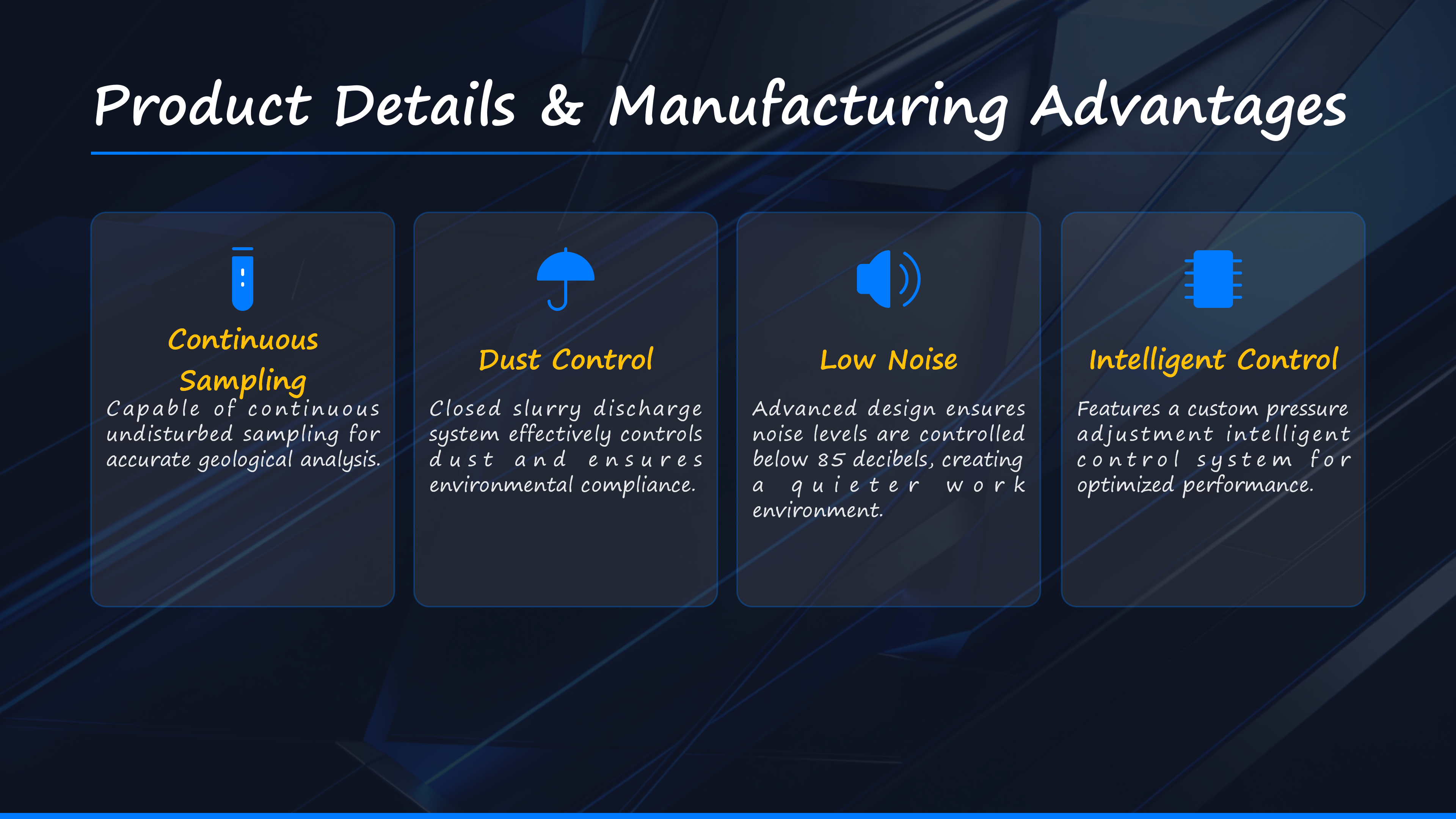 Product Details & Manufacturing Advantages

Continuous Sampling

Capable of continuous undisturbed sampling for accurate geological analysis.

Dust Control

Closed slurry discharge system effectively controls dust and ensures environmental compliance.

Low Noise

Advanced design ensures noise levels are controlled below 85 decibels, creating a quieter work environment.

Intelligent Control

Features a custom pressure adjustment intelligent control system for optimized performance.